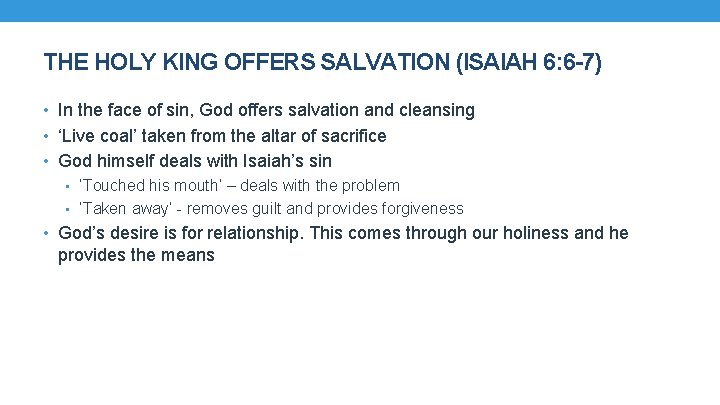 THE HOLY KING OFFERS SALVATION (ISAIAH 6:6-7)

• In the face of sin, God offers salvation and cleansing
• ‘Live coal’ taken from the altar of sacrifice
• God himself deals with Isaiah’s sin
  ▪ ‘Touched his mouth’ – deals with the problem
  ▪ ‘Taken away’ - removes guilt and provides forgiveness
• God’s desire is for relationship. This comes through our holiness and he provides the means